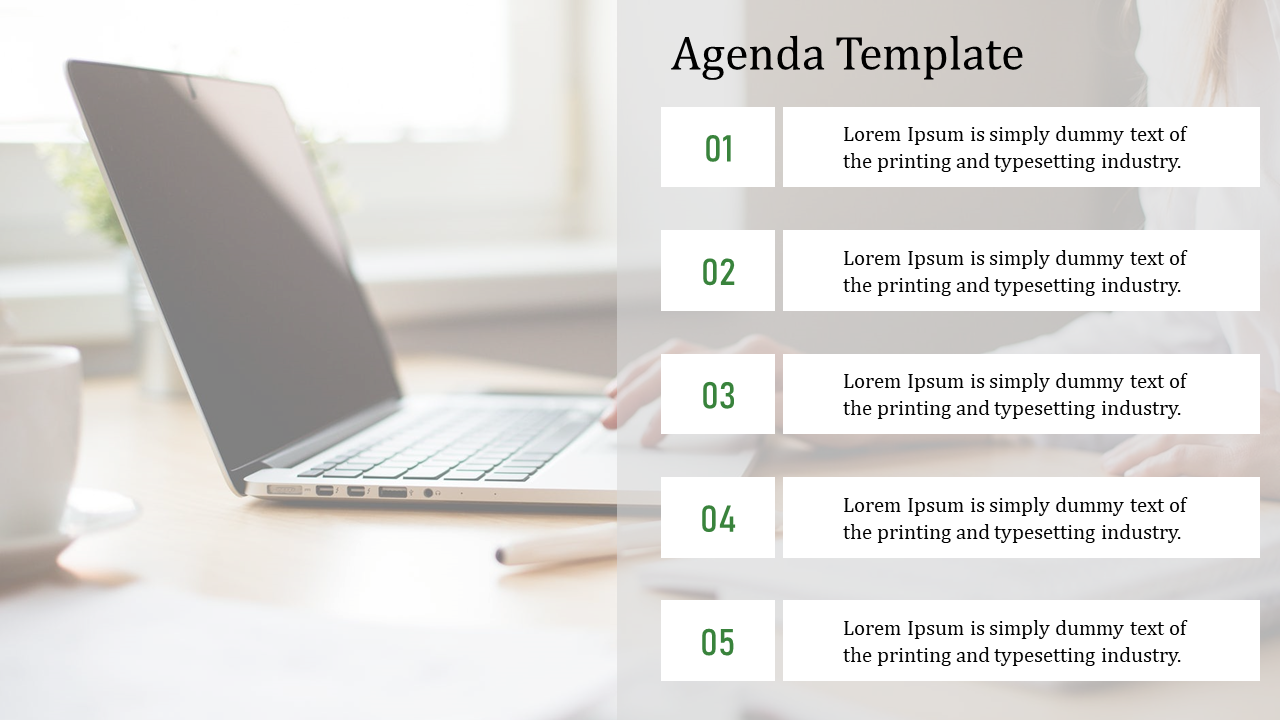 Agenda Template

01

Lorem Ipsum is simply dummy text of the printing and typesetting industry.

02

Lorem Ipsum is simply dummy text of the printing and typesetting industry.

03

Lorem Ipsum is simply dummy text of the printing and typesetting industry.

04

Lorem Ipsum is simply dummy text of the printing and typesetting industry.

05

Lorem Ipsum is simply dummy text of the printing and typesetting industry.